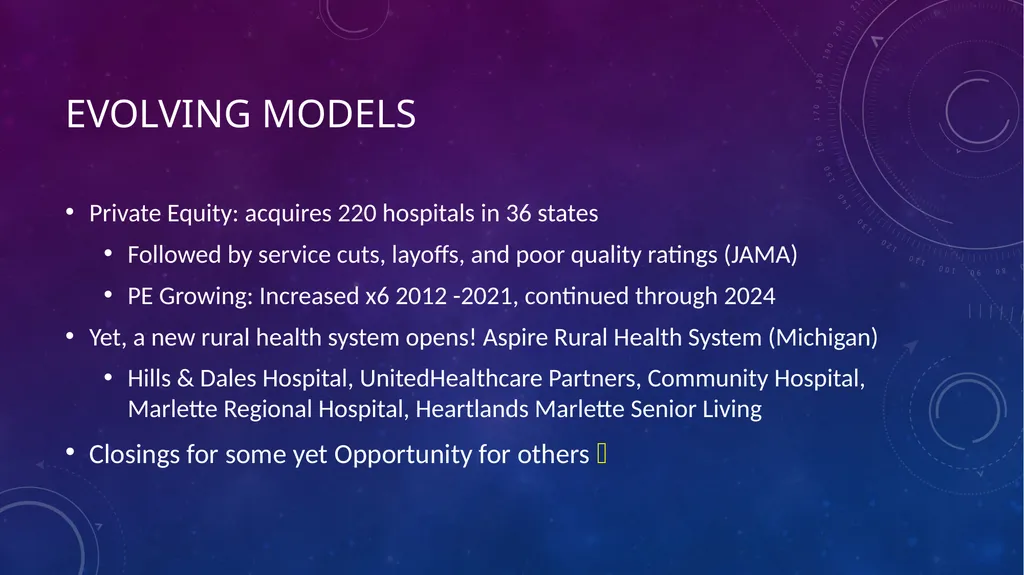 EVOLVING MODELS

• Private Equity: acquires 220 hospitals in 36 states

• Followed by service cuts, layoffs, and poor quality ratings (JAMA)

• PE Growing: Increased x6 2012 -2021, continued through 2024

• Yet, a new rural health system opens! Aspire Rural Health System (Michigan)

• Hills & Dales Hospital, UnitedHealthcare Partners, Community Hospital, Marlette Regional Hospital, Heartlands Marlette Senior Living

• Closings for some yet Opportunity for others